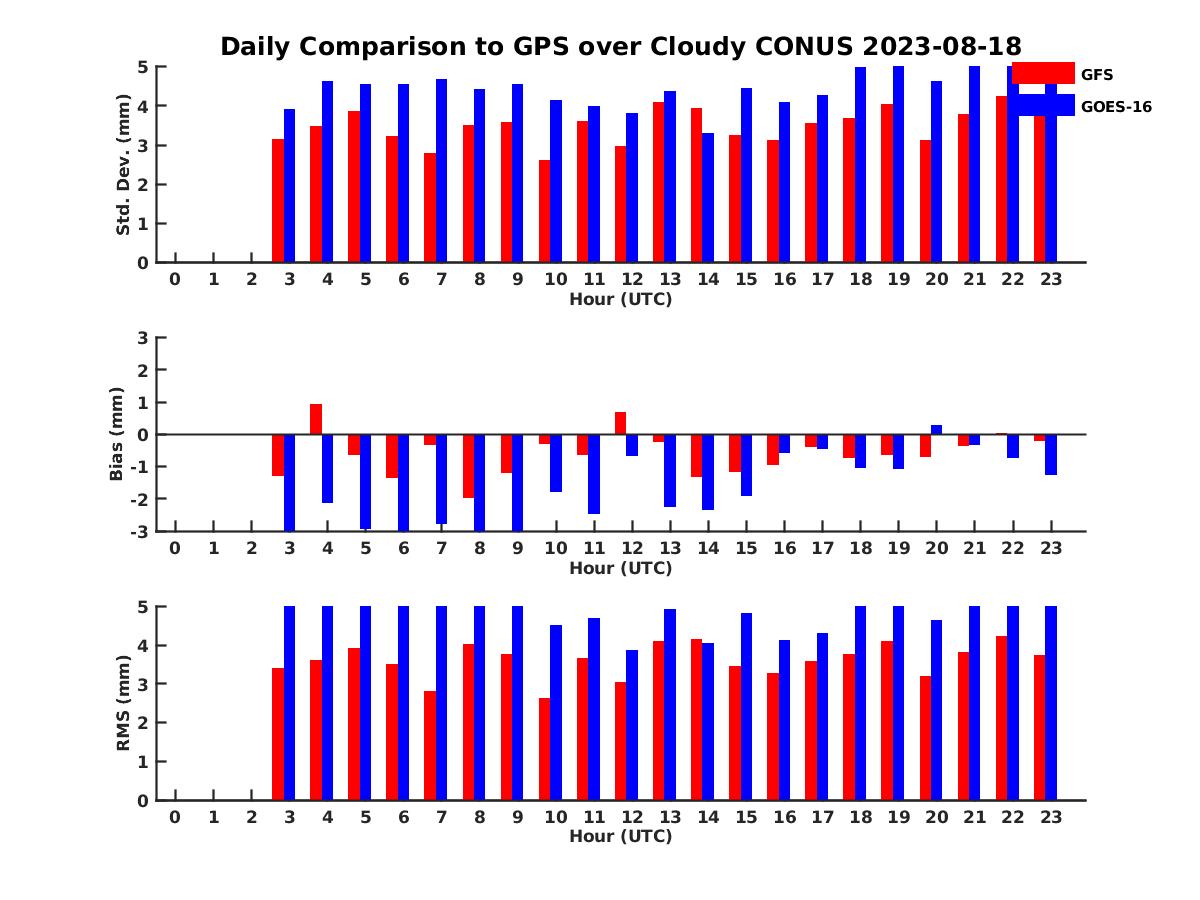 Daily Comparison to GPS over Cloudy CONUS 2023-08-18

GFS
GOES-16

Std. Dev. (mm)
5
4
3
2
1
0
0 1 2 3 4 5 6 7 8 9 10 11 12 13 14 15 16 17 18 19 20 21 22 23
Hour (UTC)

Bias (mm)
3
2
1
0
-1
-2
-3
0 1 2 3 4 5 6 7 8 9 10 11 12 13 14 15 16 17 18 19 20 21 22 23
Hour (UTC)

RMS (mm)
5
4
3
2
1
0
0 1 2 3 4 5 6 7 8 9 10 11 12 13 14 15 16 17 18 19 20 21 22 23
Hour (UTC)